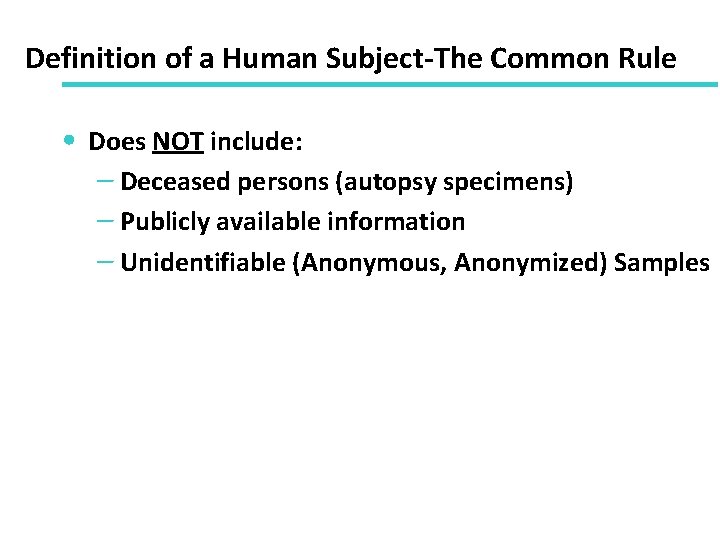 Definition of a Human Subject-The Common Rule

• Does NOT include:
– Deceased persons (autopsy specimens)
– Publicly available information
– Unidentifiable (Anonymous, Anonymized) Samples